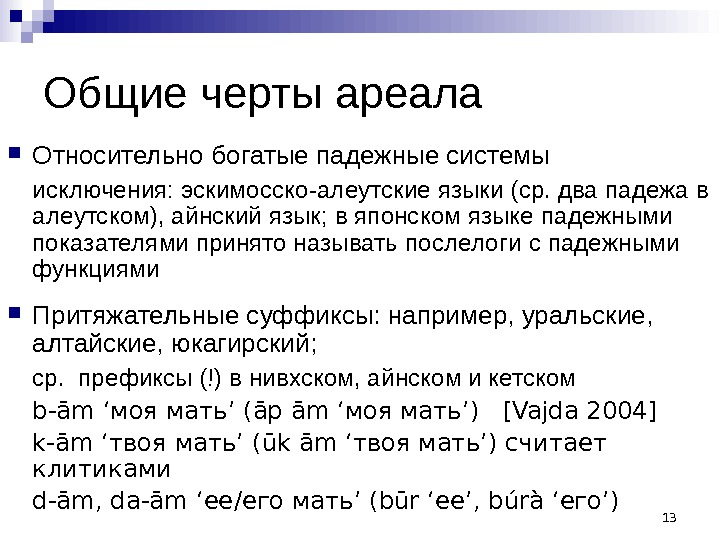 Общие черты ареала

Относительно богатые падежные системы

исключения: эскимосско-алеутские языки (ср. два падежа в алеутском), айнский язык; в японском языке падежными показателями принято называть послелоги с падежными функциями

Притяжательные суффиксы: например, уральские, алтайские, юкагирский;

ср. префиксы (!) в нивхском, айнском и кетском

b-ām ‘моя мать’ (āp ām ‘моя мать’) [Vajda 2004]

k-ām ‘твоя мать’ (ūk ām ‘твоя мать’) считает клитиками

d-ām, da-ām ‘ее/его мать’ (būr ‘ее’, búrà ‘его’)

13